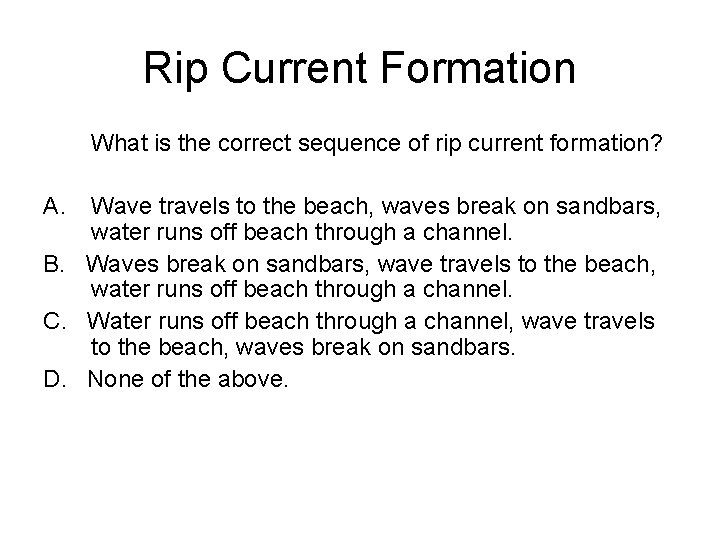 Rip Current Formation

What is the correct sequence of rip current formation?

A. Wave travels to the beach, waves break on sandbars, water runs off beach through a channel.

B. Waves break on sandbars, wave travels to the beach, water runs off beach through a channel.

C. Water runs off beach through a channel, wave travels to the beach, waves break on sandbars.

D. None of the above.